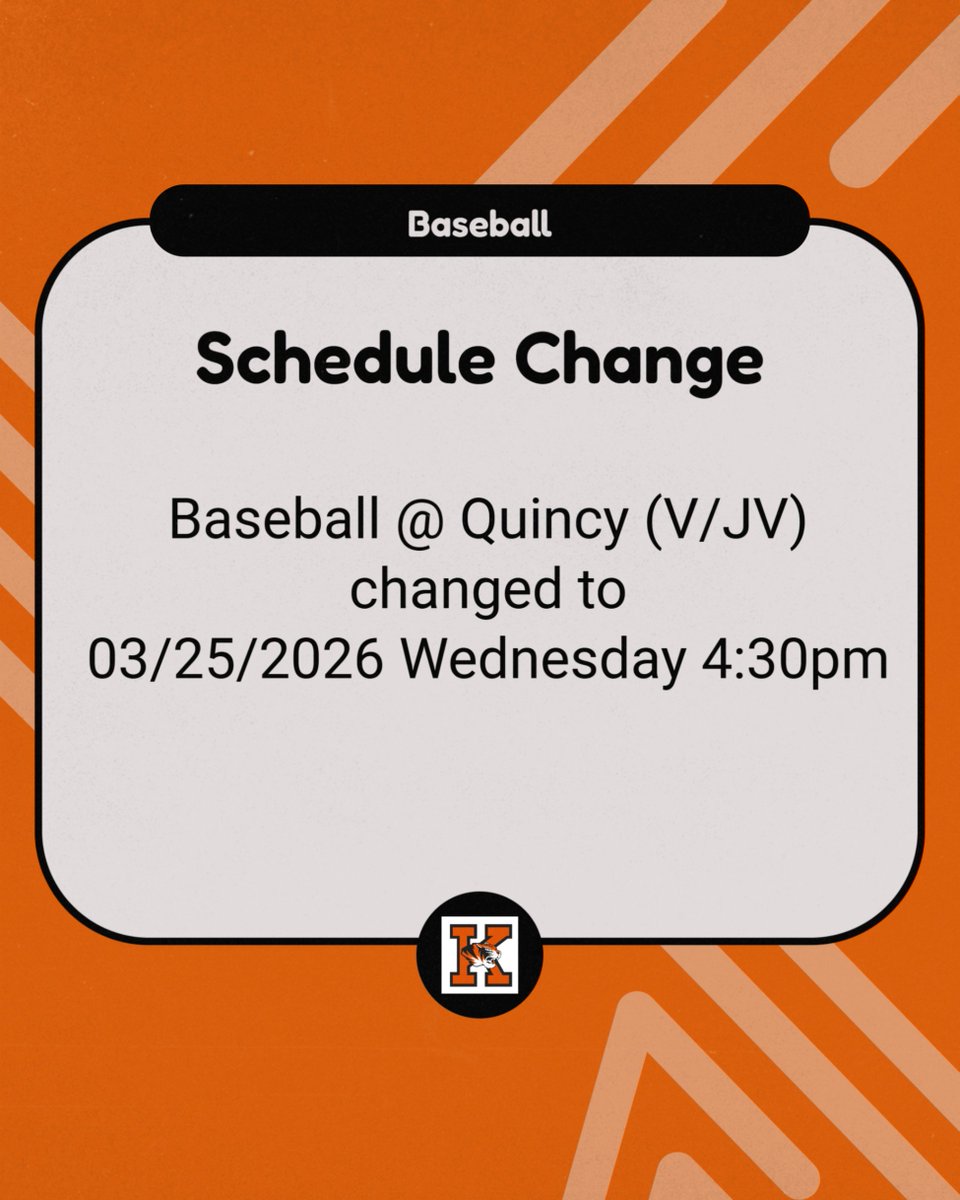 Baseball

Schedule Change

Baseball @ Quincy (V/JV) changed to 03/25/2026 Wednesday 4:30pm

K